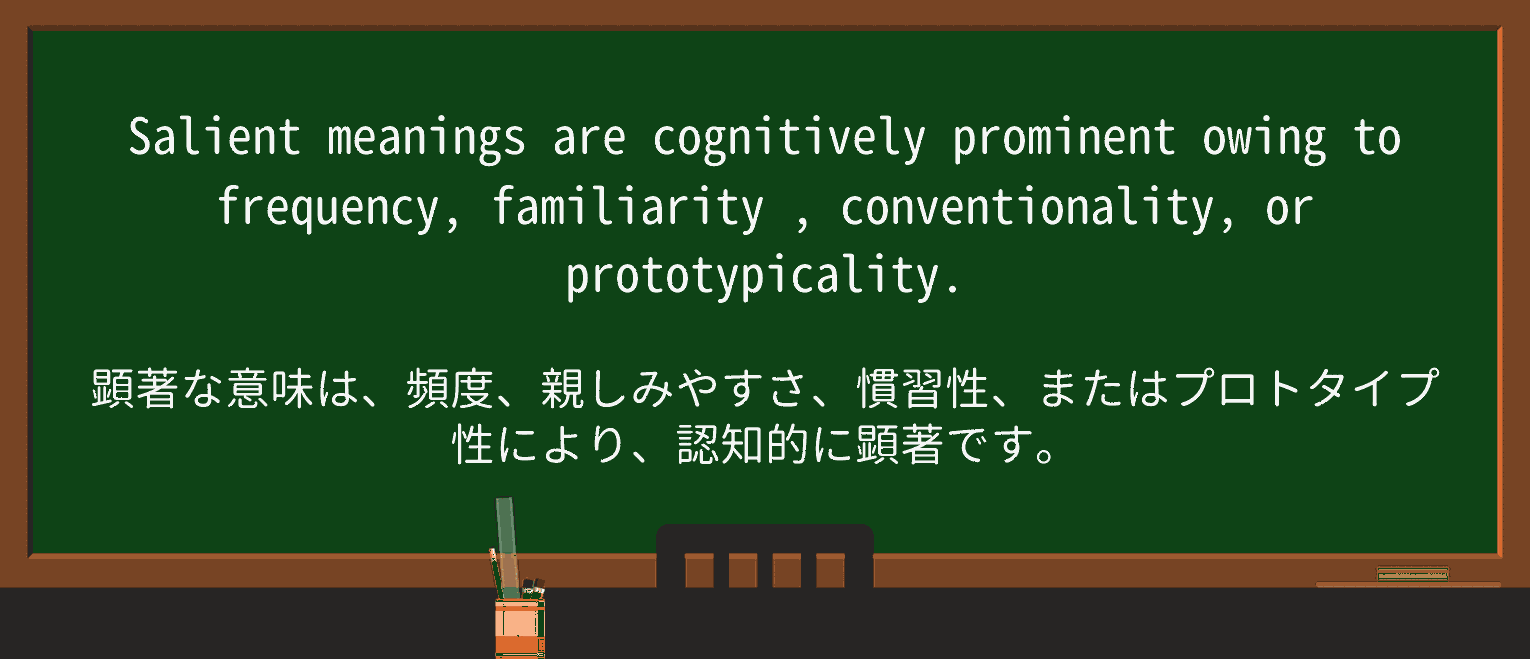 Salient meanings are cognitively prominent owing to frequency, familiarity , conventionality, or prototypicality.

顕著な意味は、頻度、親しみやすさ、慣習性、またはプロトタイプ性により、認知的に顕著です。